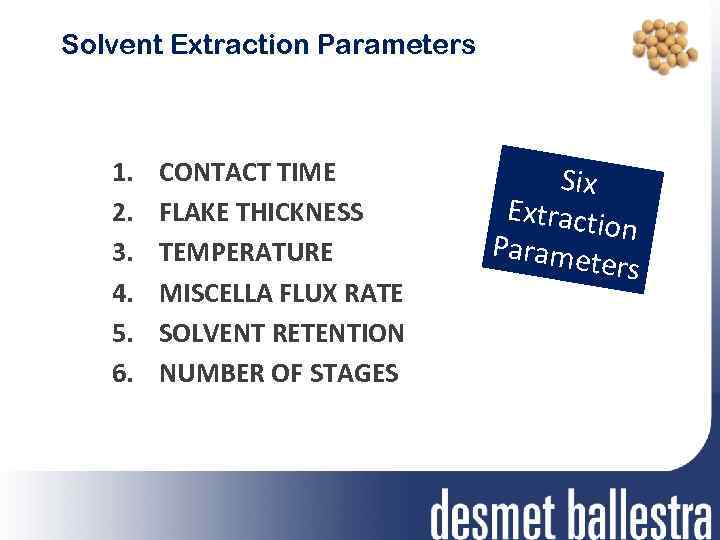 Solvent Extraction Parameters

1. CONTACT TIME
2. FLAKE THICKNESS
3. TEMPERATURE
4. MISCELLA FLUX RATE
5. SOLVENT RETENTION
6. NUMBER OF STAGES

Six Extraction Parameters

desmet ballestra